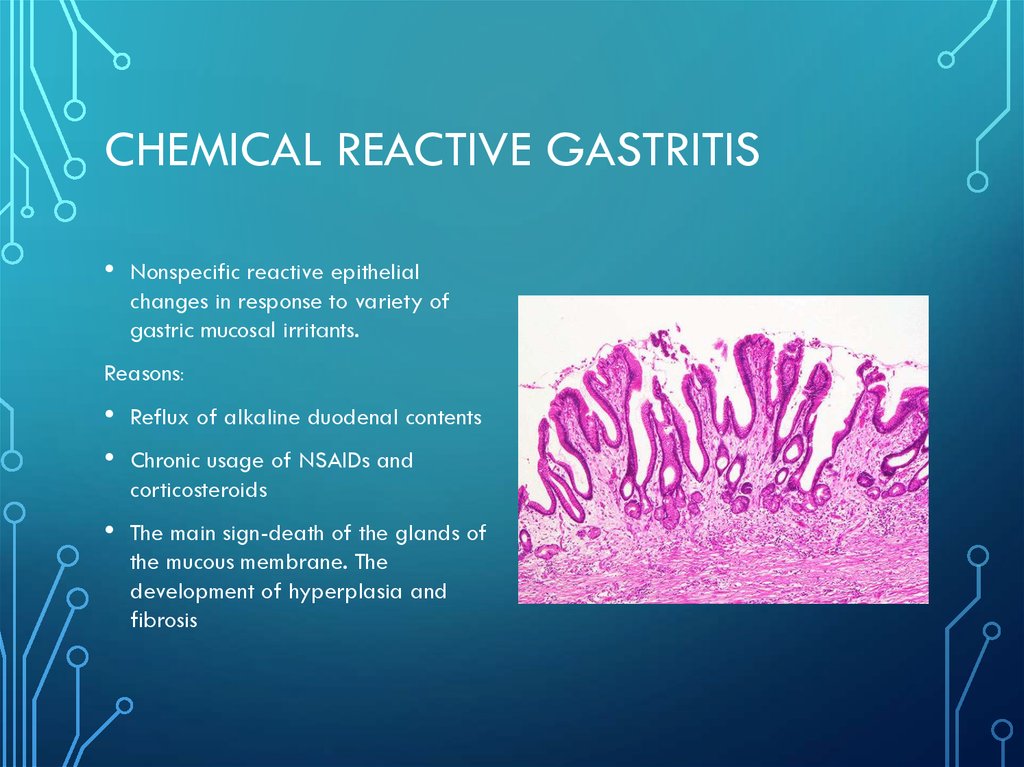 CHEMICAL REACTIVE GASTRITIS

• Nonspecific reactive epithelial changes in response to variety of gastric mucosal irritants.

Reasons:

• Reflux of alkaline duodenal contents

• Chronic usage of NSAIDs and corticosteroids

• The main sign-death of the glands of the mucous membrane. The development of hyperplasia and fibrosis